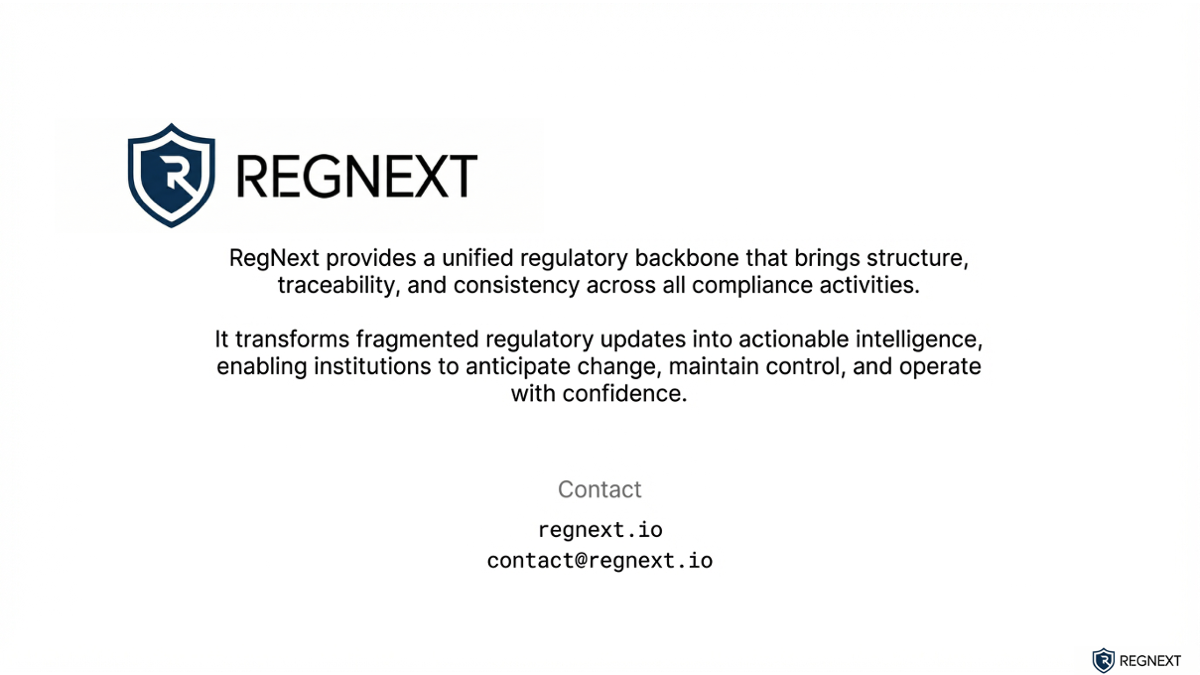 REGNEXT

RegNext provides a unified regulatory backbone that brings structure, traceability, and consistency across all compliance activities.

It transforms fragmented regulatory updates into actionable intelligence, enabling institutions to anticipate change, maintain control, and operate with confidence.

Contact

regnext.io
contact@regnext.io

REGNEXT